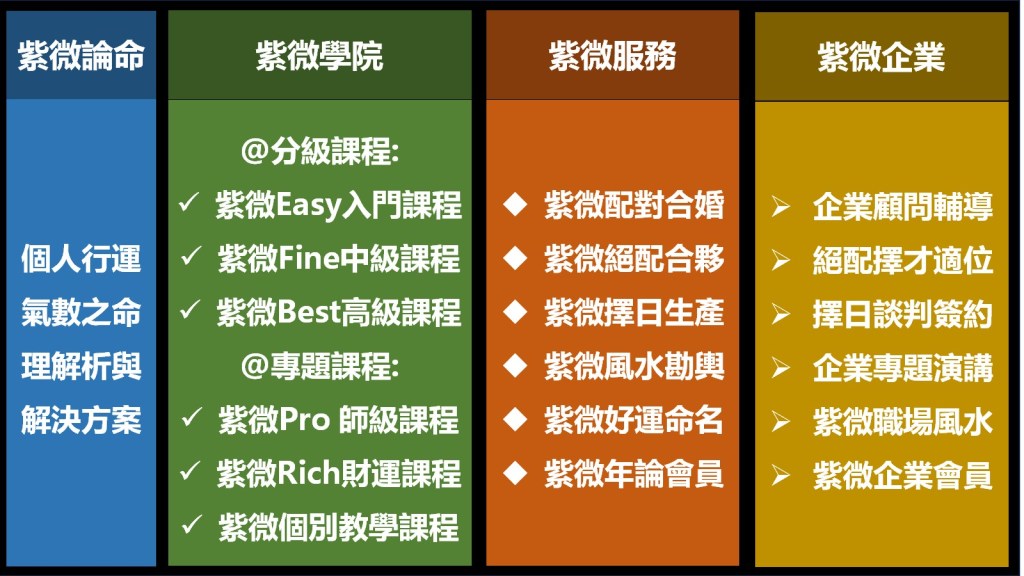 紫微論命

個人行運氣數之命理解析與解決方案

紫微學院

@分級課程:

✓ 紫微Easy入門課程

✓ 紫微Fine中級課程

✓ 紫微Best高級課程

@專題課程:

✓ 紫微Pro 師級課程

✓ 紫微Rich財運課程

✓ 紫微個別教學課程

紫微服務

◆ 紫微配對合婚

◆ 紫微絕配合夥

◆ 紫微擇日生產

◆ 紫微風水勘輿

◆ 紫微好運命名

◆ 紫微年論會員

紫微企業

➢ 企業顧問輔導

➢ 絕配擇才適位

➢ 擇日談判簽約

➢ 企業專題演講

➢ 紫微職場風水

➢ 紫微企業會員